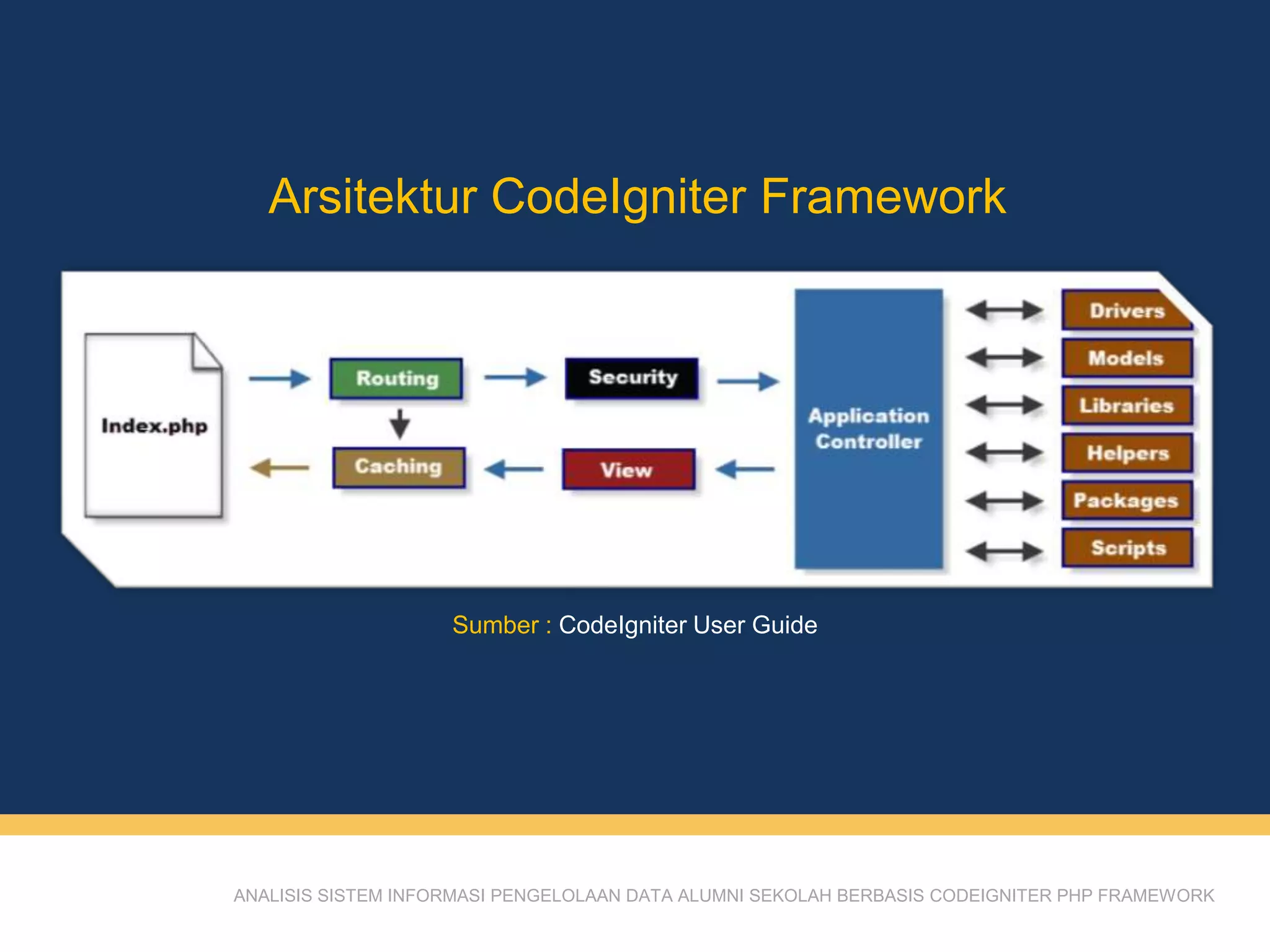 Arsitektur CodeIgniter Framework

Index.php

Routing

Security

Caching

View

Application Controller

Drivers

Models

Libraries

Helpers

Packages

Scripts

Sumber : CodeIgniter User Guide

ANALISIS SISTEM INFORMASI PENGELOLAAN DATA ALUMNI SEKOLAH BERBASIS CODEIGNITER PHP FRAMEWORK